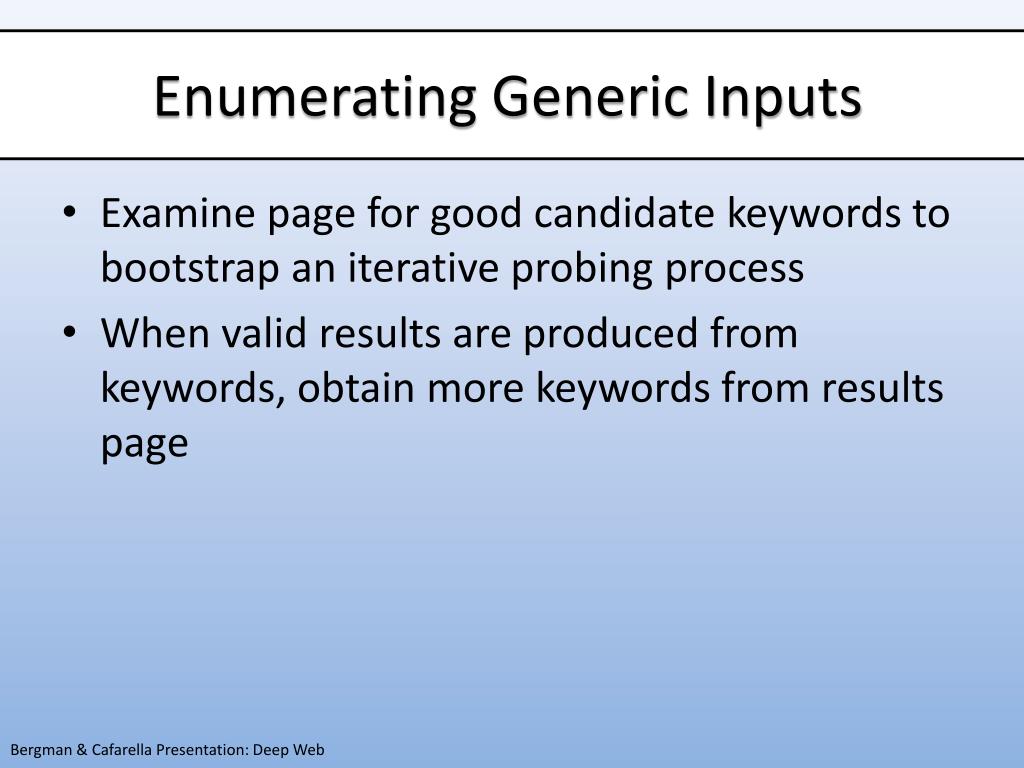 Enumerating Generic Inputs

• Examine page for good candidate keywords to bootstrap an iterative probing process
• When valid results are produced from keywords, obtain more keywords from results page

Bergman & Cafarella Presentation: Deep Web